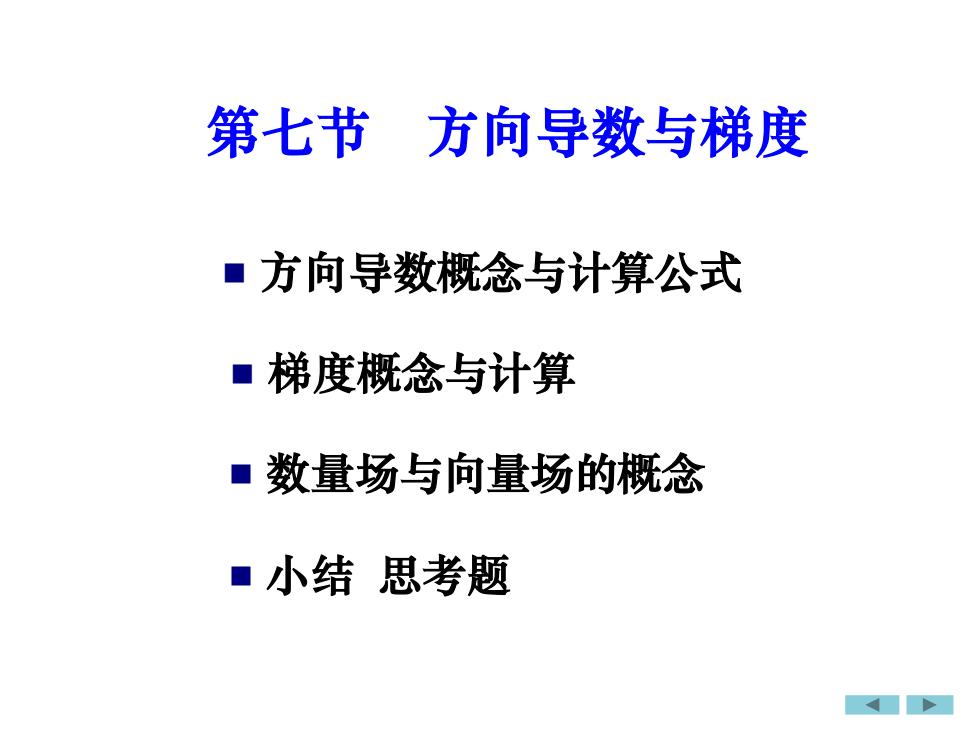 第七节　方向导数与梯度

■ 方向导数概念与计算公式

■ 梯度概念与计算

■ 数量场与向量场的概念

■ 小结 思考题